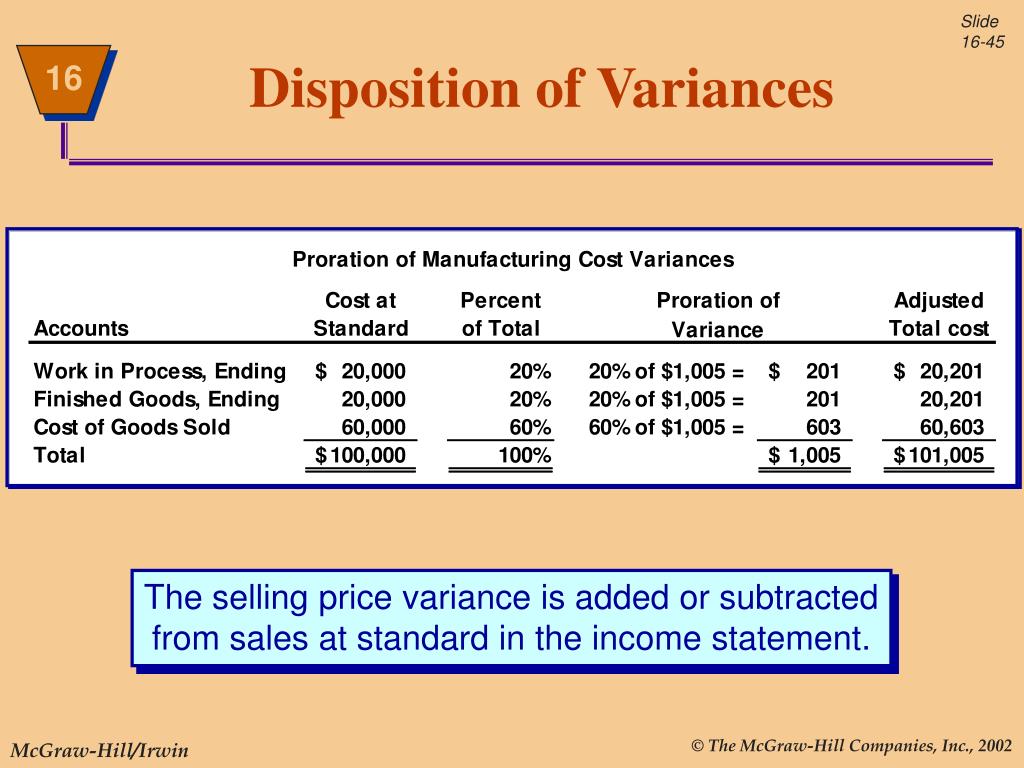 Slide 16-45

16

Disposition of Variances

Proration of Manufacturing Cost Variances

| Accounts | Cost at Standard | Percent of Total | Proration of Variance | | Adjusted Total cost |
|---|---|---|---|---|---|
| Work in Process, Ending | $ 20,000 | 20% | 20% of $1,005 = | $ 201 | $ 20,201 |
| Finished Goods, Ending | 20,000 | 20% | 20% of $1,005 = | 201 | 20,201 |
| Cost of Goods Sold | 60,000 | 60% | 60% of $1,005 = | 603 | 60,603 |
| Total | $100,000 | 100% | | $ 1,005 | $101,005 |

The selling price variance is added or subtracted from sales at standard in the income statement.

McGraw-Hill/Irwin

© The McGraw-Hill Companies, Inc., 2002